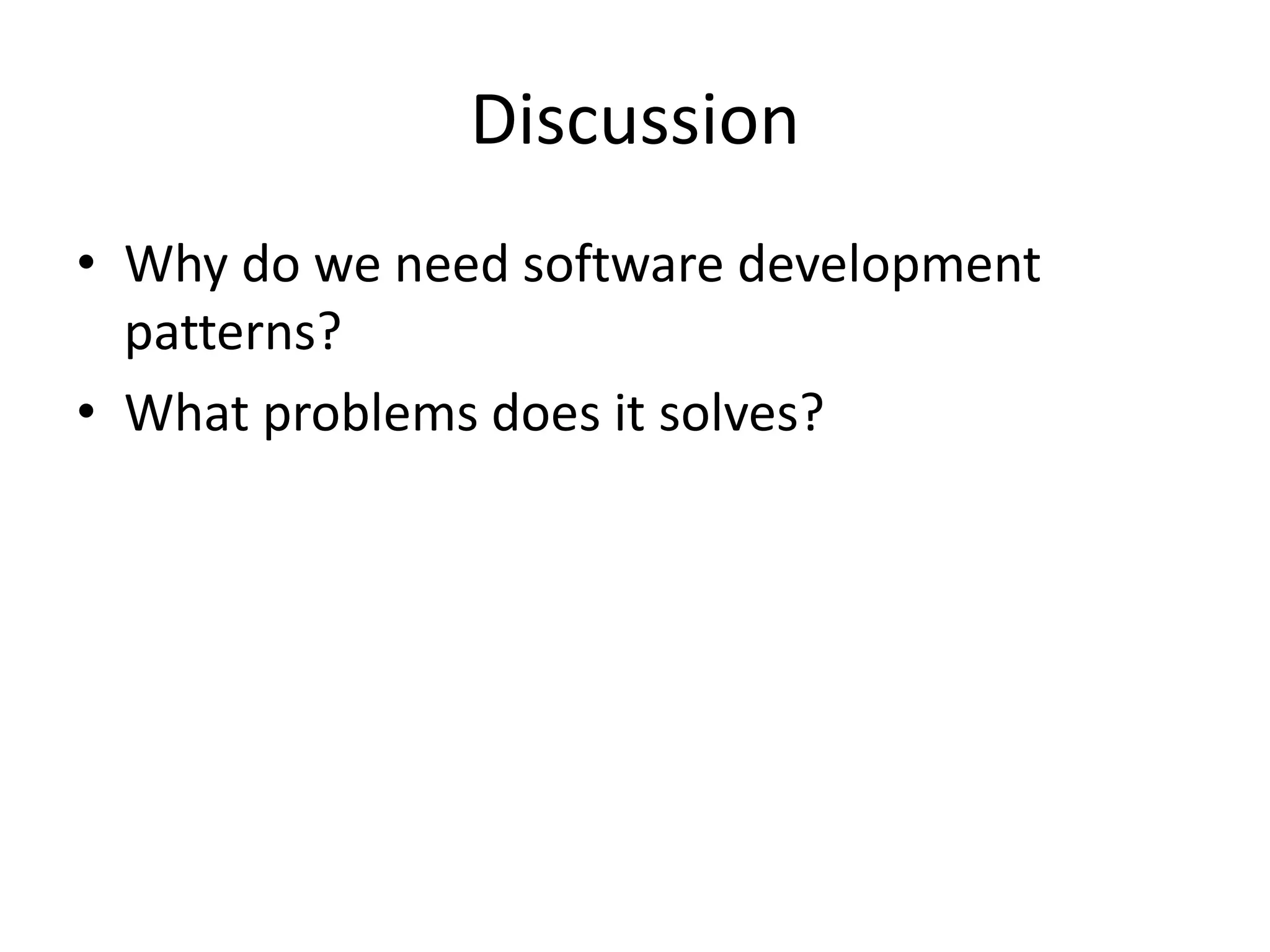 Discussion

• Why do we need software development patterns?
• What problems does it solves?